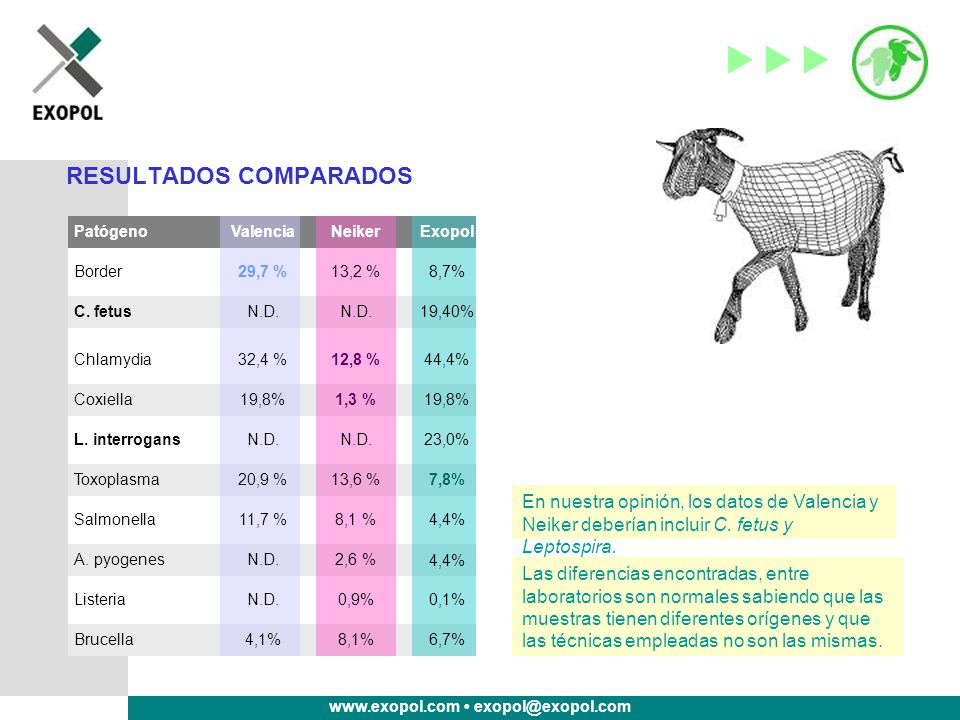 EXOPOL

RESULTADOS COMPARADOS

| Patógeno | Valencia | Neiker | Exopol |
|---|---|---|---|
| Border | 29,7 % | 13,2 % | 8,7% |
| C. fetus | N.D. | N.D. | 19,40% |
| Chlamydia | 32,4 % | 12,8 % | 44,4% |
| Coxiella | 19,8% | 1,3 % | 19,8% |
| L. interrogans | N.D. | N.D. | 23,0% |
| Toxoplasma | 20,9 % | 13,6 % | 7,8% |
| Salmonella | 11,7 % | 8,1 % | 4,4% |
| A. pyogenes | N.D. | 2,6 % | 4,4% |
| Listeria | N.D. | 0,9% | 0,1% |
| Brucella | 4,1% | 8,1% | 6,7% |

En nuestra opinión, los datos de Valencia y Neiker deberían incluir C. fetus y Leptospira.

Las diferencias encontradas, entre laboratorios son normales sabiendo que las muestras tienen diferentes orígenes y que las técnicas empleadas no son las mismas.

www.exopol.com • exopol@exopol.com